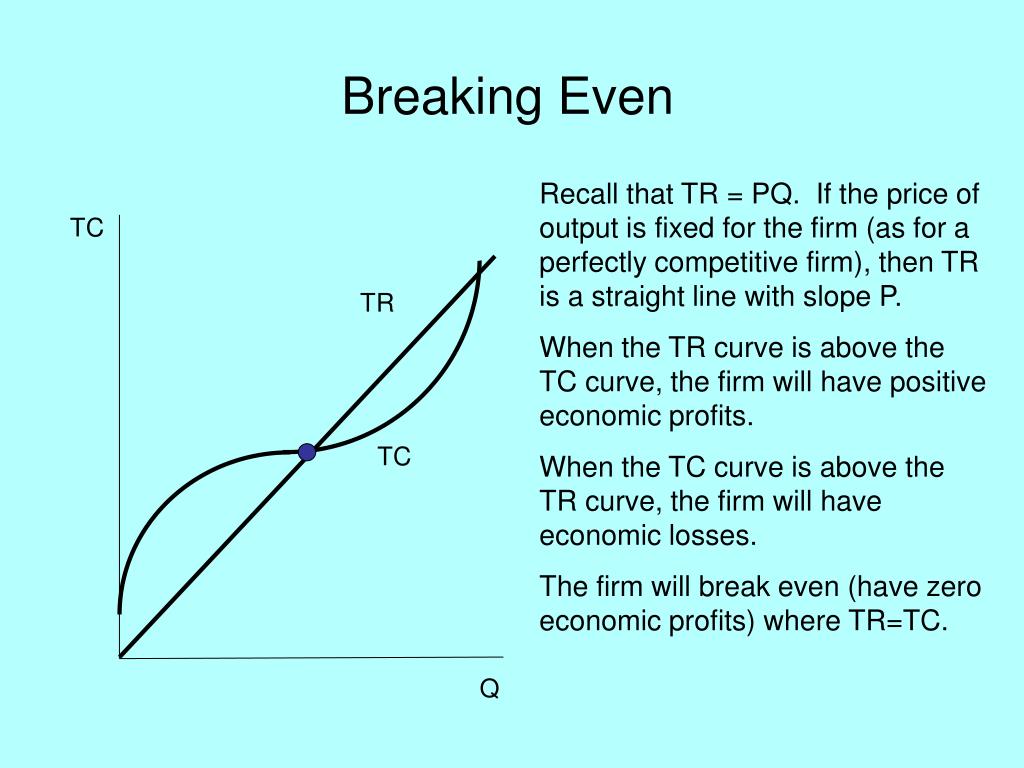 Breaking Even

TC

TR

TC

Q

Recall that TR = PQ. If the price of output is fixed for the firm (as for a perfectly competitive firm), then TR is a straight line with slope P.

When the TR curve is above the TC curve, the firm will have positive economic profits.

When the TC curve is above the TR curve, the firm will have economic losses.

The firm will break even (have zero economic profits) where TR=TC.